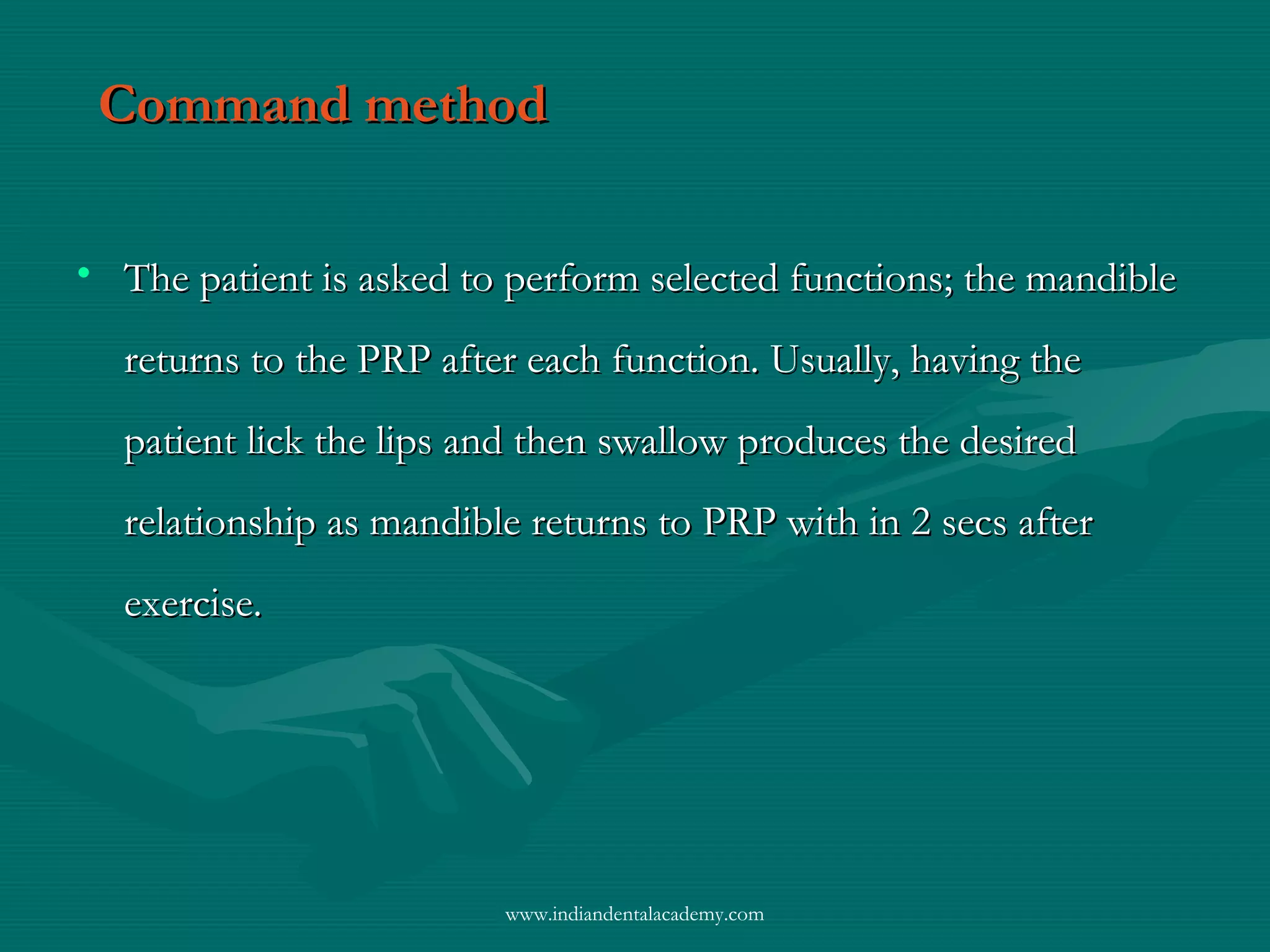 Command method

• The patient is asked to perform selected functions; the mandible returns to the PRP after each function. Usually, having the patient lick the lips and then swallow produces the desired relationship as mandible returns to PRP with in 2 secs after exercise.

www.indiandentalacademy.com